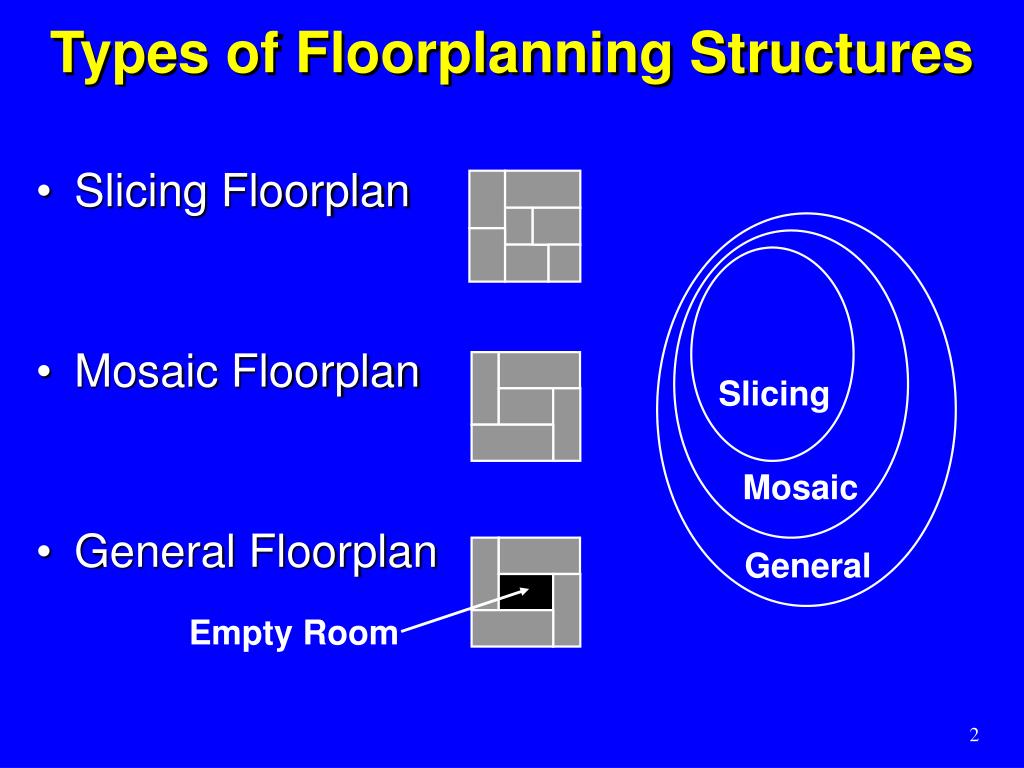 Types of Floorplanning Structures

• Slicing Floorplan

• Mosaic Floorplan

• General Floorplan

Empty Room

Slicing

Mosaic

General

2